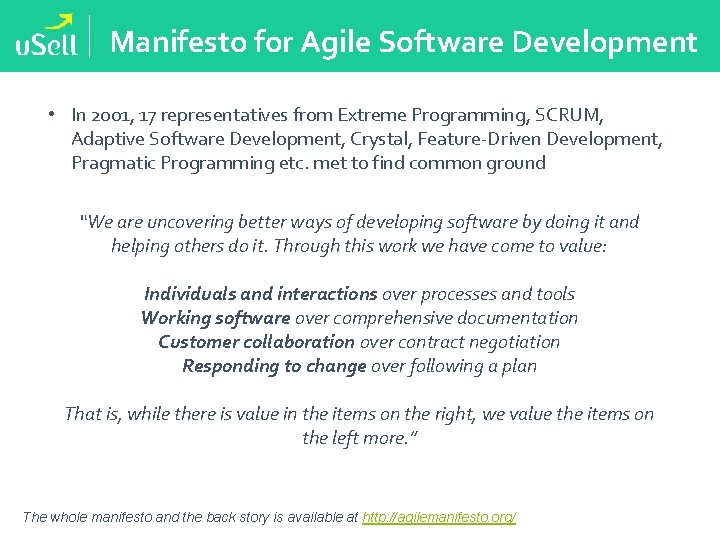 uSell

Manifesto for Agile Software Development

• In 2001, 17 representatives from Extreme Programming, SCRUM, Adaptive Software Development, Crystal, Feature-Driven Development, Pragmatic Programming etc. met to find common ground

"We are uncovering better ways of developing software by doing it and helping others do it. Through this work we have come to value:

Individuals and interactions over processes and tools
Working software over comprehensive documentation
Customer collaboration over contract negotiation
Responding to change over following a plan

That is, while there is value in the items on the right, we value the items on the left more."

The whole manifesto and the back story is available at http://agilemanifesto.org/